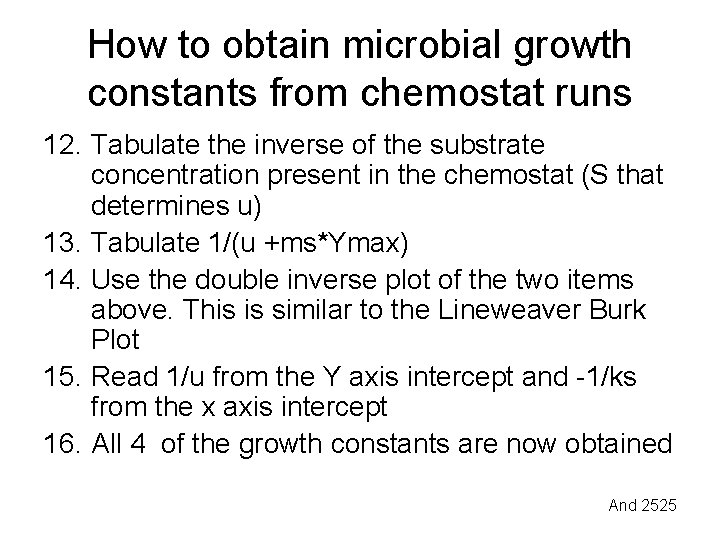 How to obtain microbial growth constants from chemostat runs

12. Tabulate the inverse of the substrate concentration present in the chemostat (S that determines u)
13. Tabulate 1/(u +ms*Ymax)
14. Use the double inverse plot of the two items above. This is similar to the Lineweaver Burk Plot
15. Read 1/u from the Y axis intercept and -1/ks from the x axis intercept
16. All 4 of the growth constants are now obtained

And 2525